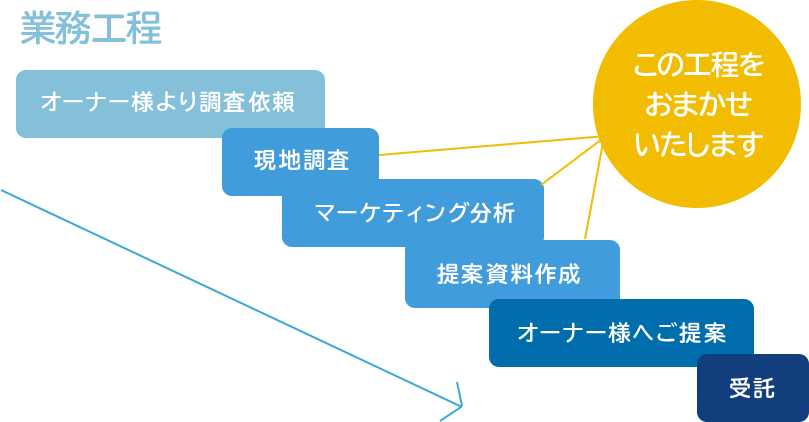 業務工程

オーナー様より調査依頼

現地調査

マーケティング分析

提案資料作成

オーナー様へご提案

受託

この工程を
おまかせ
いたします